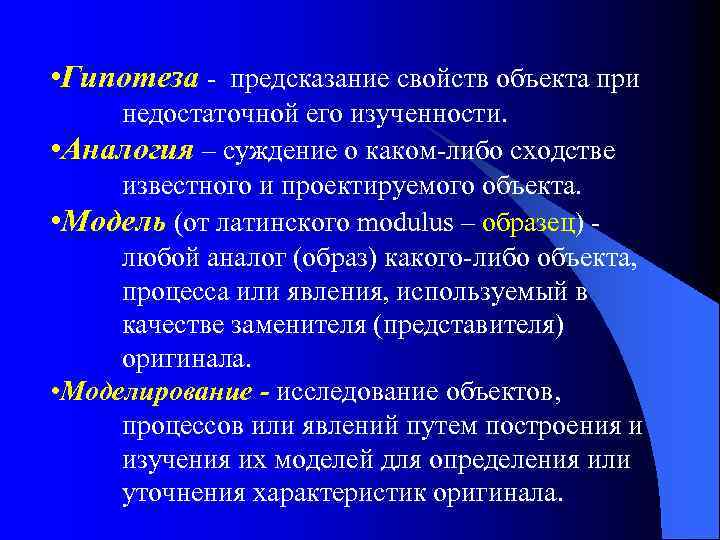 •Гипотеза - предсказание свойств объекта при недостаточной его изученности.

•Аналогия – суждение о каком-либо сходстве известного и проектируемого объекта.

•Модель (от латинского modulus – образец) - любой аналог (образ) какого-либо объекта, процесса или явления, используемый в качестве заменителя (представителя) оригинала.

•Моделирование - исследование объектов, процессов или явлений путем построения и изучения их моделей для определения или уточнения характеристик оригинала.